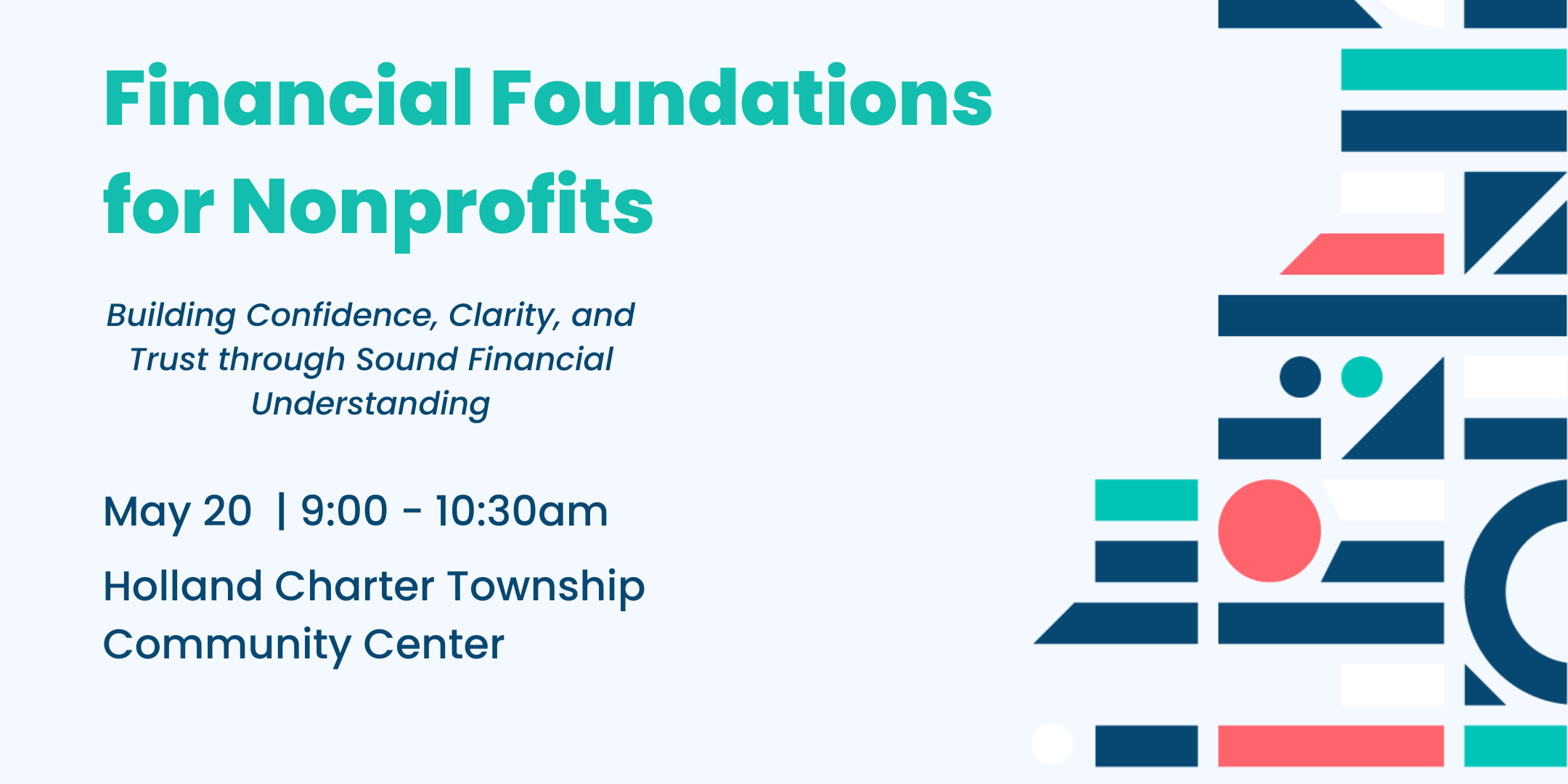 Financial Foundations for Nonprofits

Building Confidence, Clarity, and Trust through Sound Financial Understanding

May 20 | 9:00 - 10:30am

Holland Charter Township Community Center